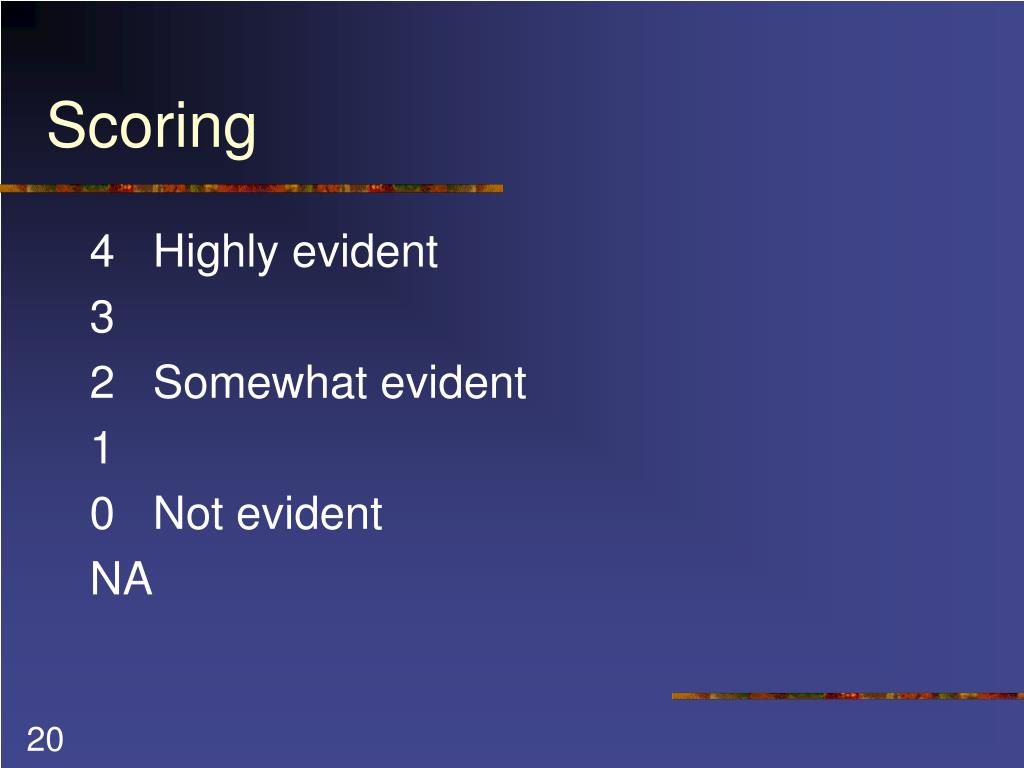 Scoring

4 Highly evident

3

2 Somewhat evident

1

0 Not evident

NA

20